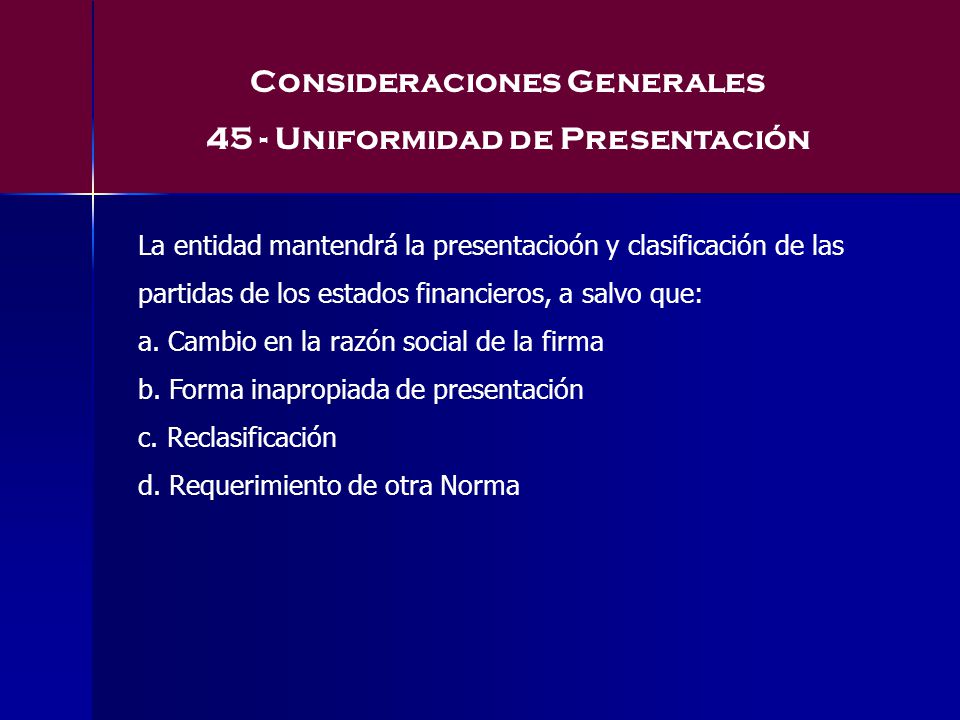 Consideraciones Generales
45 - Uniformidad de Presentación

La entidad mantendrá la presentacioón y clasificación de las partidas de los estados financieros, a salvo que:
a. Cambio en la razón social de la firma
b. Forma inapropiada de presentación
c. Reclasificación
d. Requerimiento de otra Norma